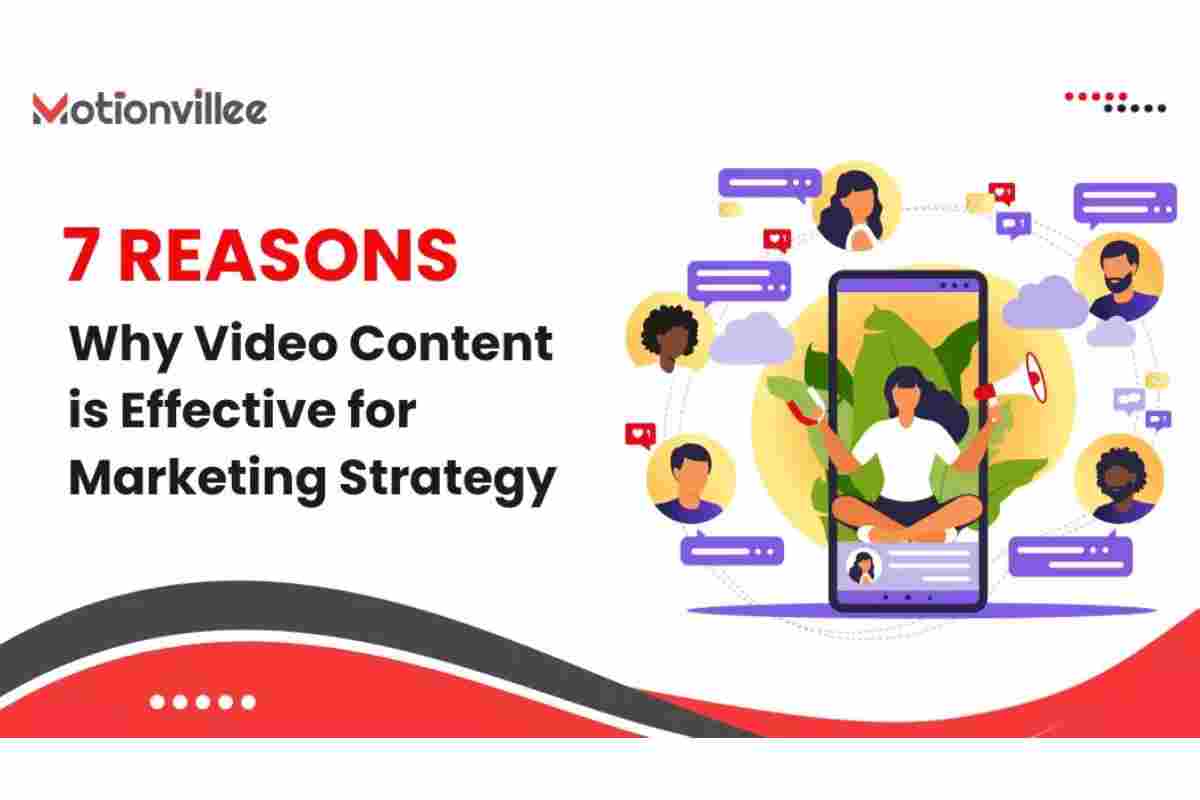 Motionvillee

7 REASONS
Why Video Content is Effective for Marketing Strategy